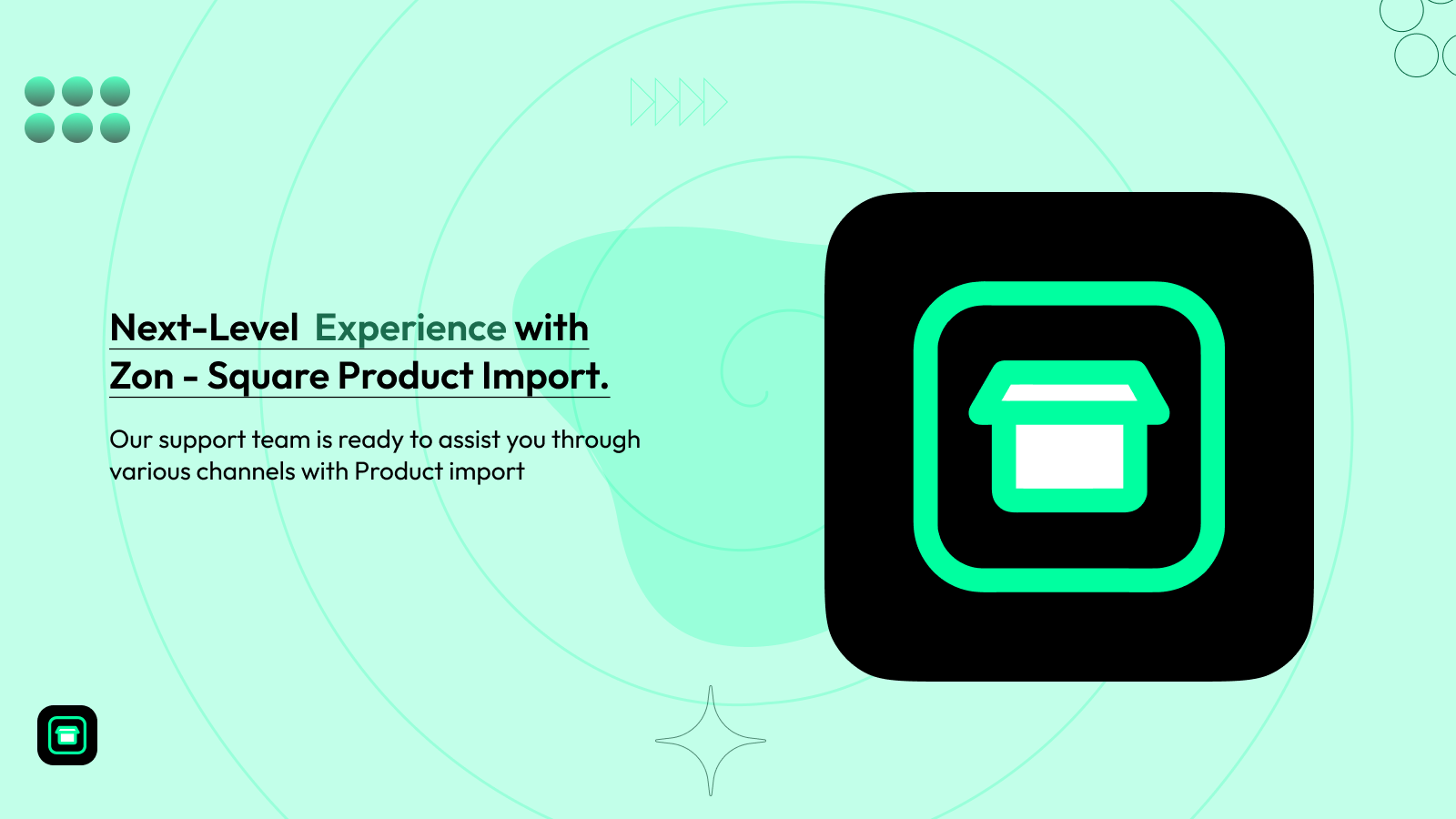 Next-Level Experience with Zon - Square Product Import.

Our support team is ready to assist you through various channels with Product import